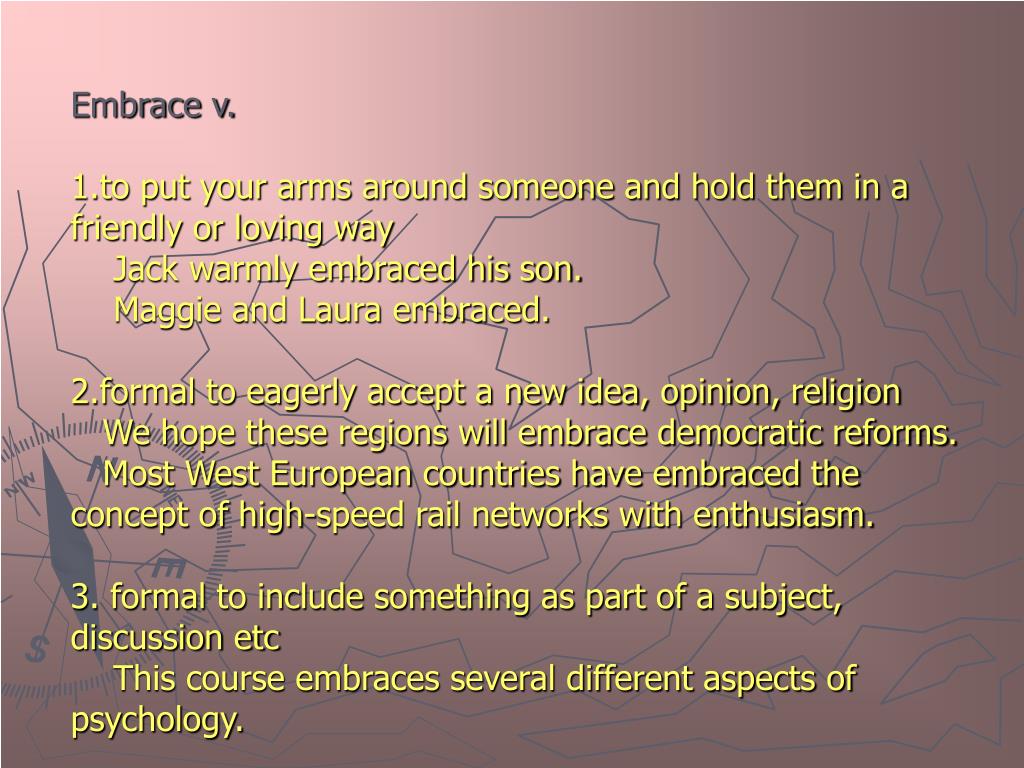 Embrace v.

1.to put your arms around someone and hold them in a friendly or loving way

Jack warmly embraced his son.

Maggie and Laura embraced.

2.formal to eagerly accept a new idea, opinion, religion

We hope these regions will embrace democratic reforms.

Most West European countries have embraced the concept of high-speed rail networks with enthusiasm.

3. formal to include something as part of a subject, discussion etc

This course embraces several different aspects of psychology.